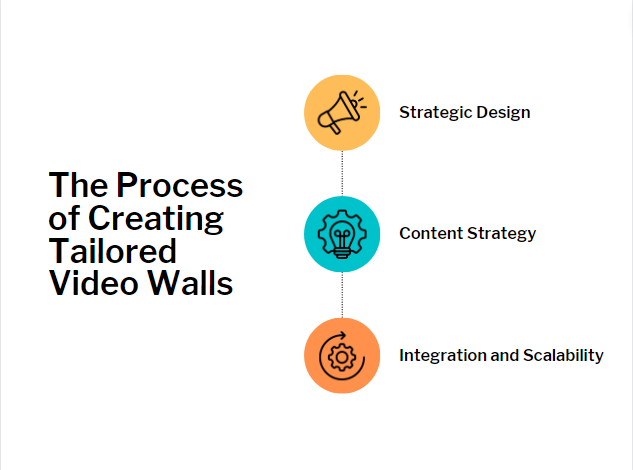 The Process of Creating Tailored Video Walls

Strategic Design

Content Strategy

Integration and Scalability